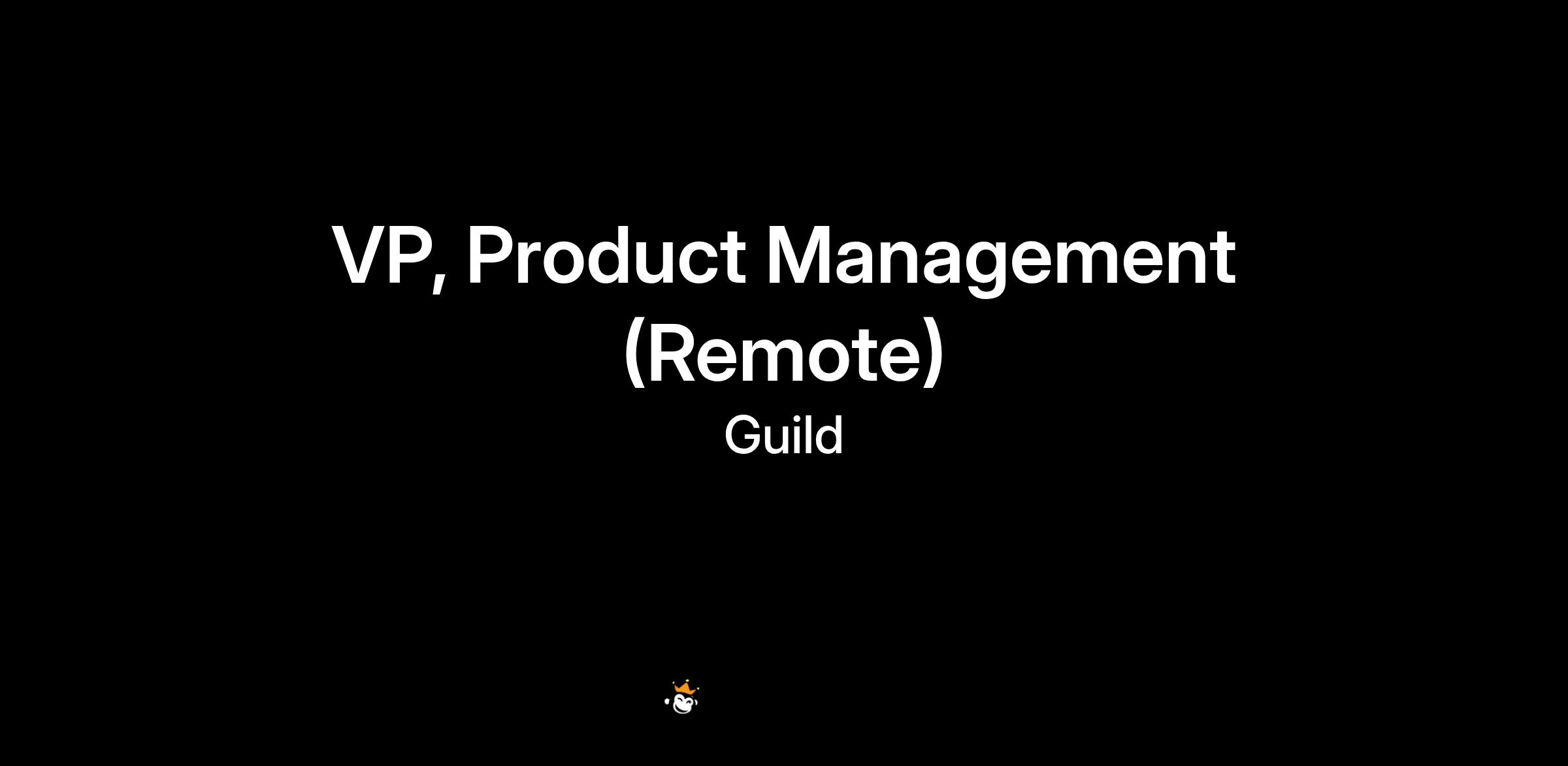 VP, Product Management (Remote)

Guild